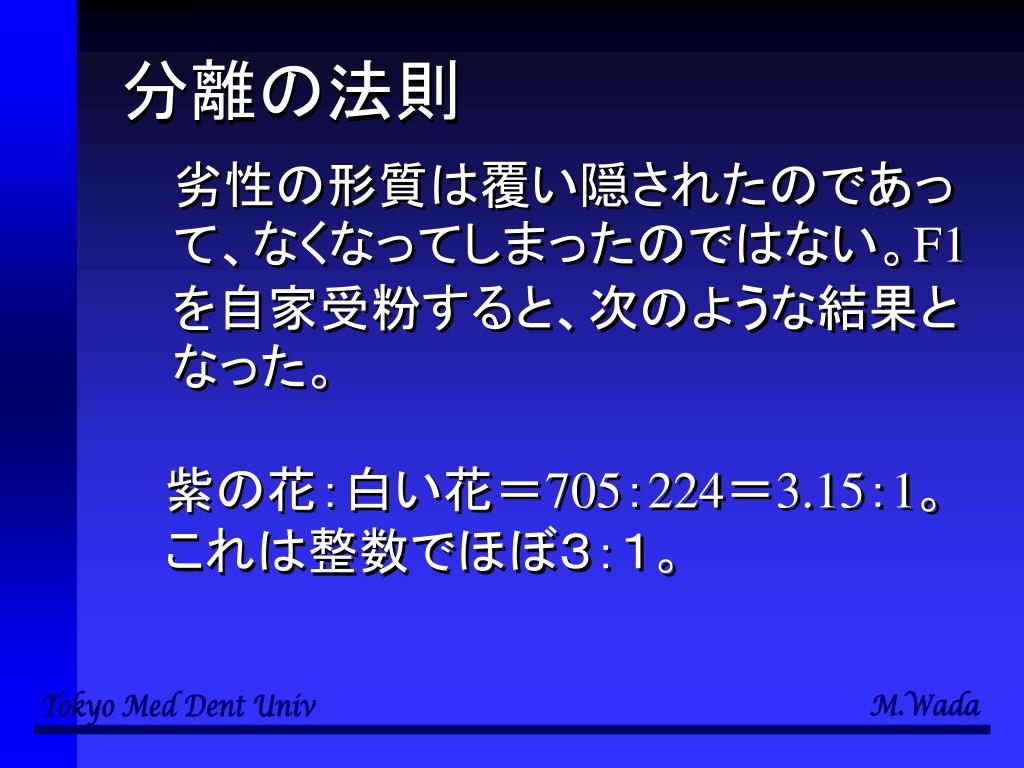 分離の法則

劣性の形質は覆い隠されたのであって、なくなってしまったのではない。F1を自家受粉すると、次のような結果となった。

紫の花：白い花＝705：224＝3.15：1。これは整数でほぼ3：1。

Tokyo Med Dent Univ

M.Wada